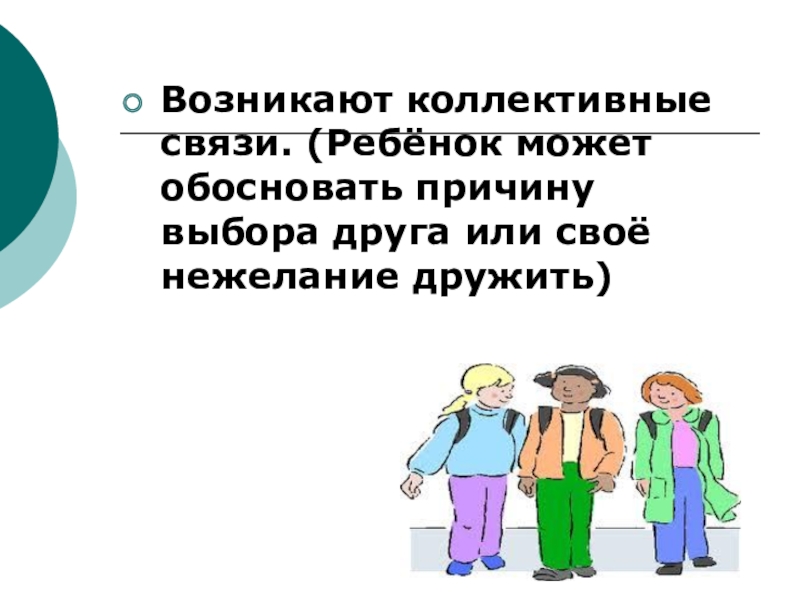 Возникают коллективные связи. (Ребёнок может обосновать причину выбора друга или своё нежелание дружить)